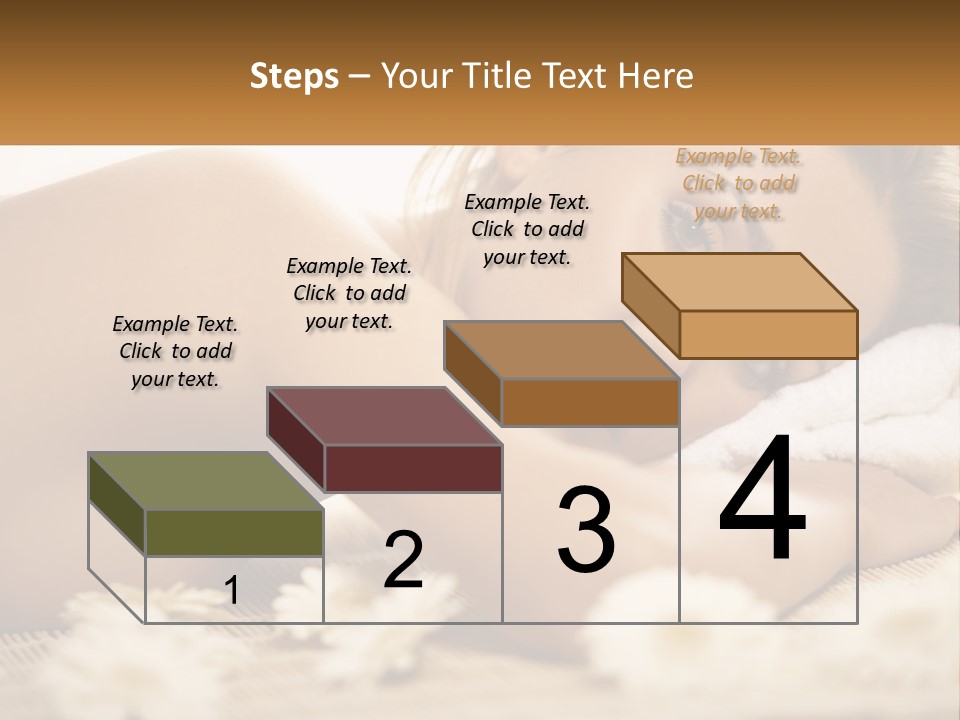 Steps – Your Title Text Here

Example Text. Click to add your text.

Example Text. Click to add your text.

Example Text. Click to add your text.

Example Text. Click to add your text.

1

2

3

4